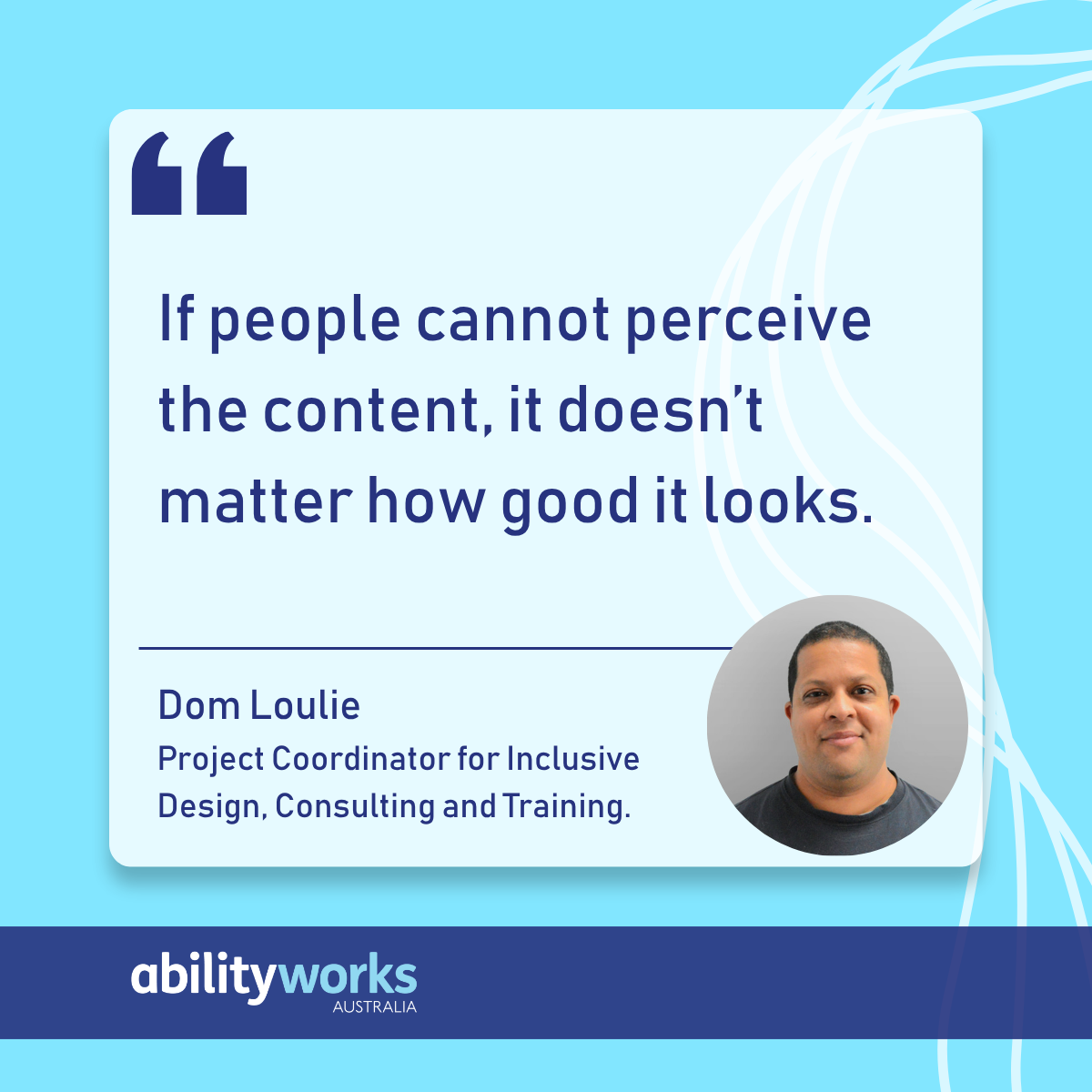 “

If people cannot perceive the content, it doesn’t matter how good it looks.

Dom Loulie
Project Coordinator for Inclusive Design, Consulting and Training.

abilityworks
AUSTRALIA